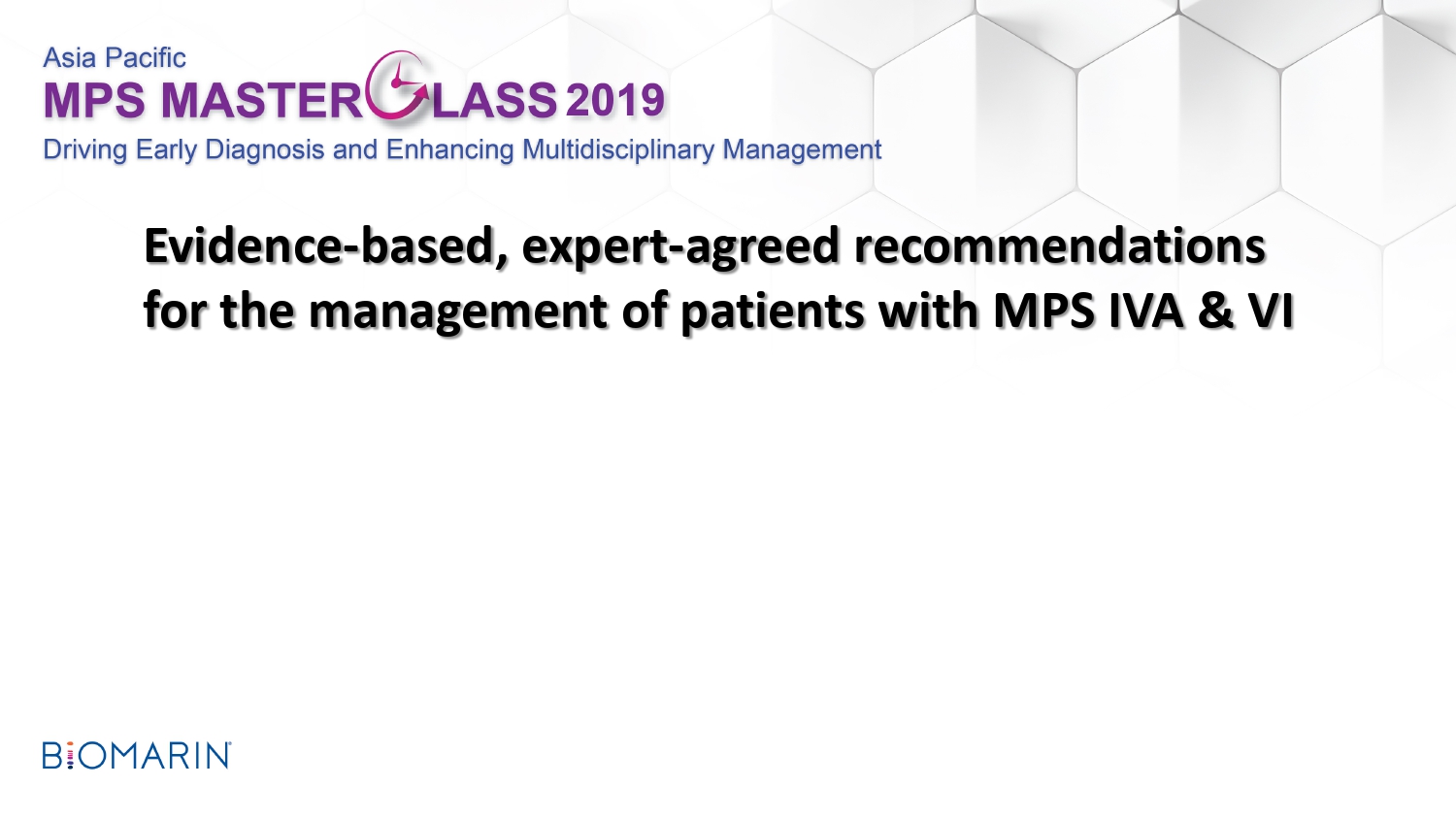 Asia Pacific
MPS MASTERCLASS 2019
Driving Early Diagnosis and Enhancing Multidisciplinary Management

Evidence-based, expert-agreed recommendations for the management of patients with MPS IVA & VI

BIOMARIN